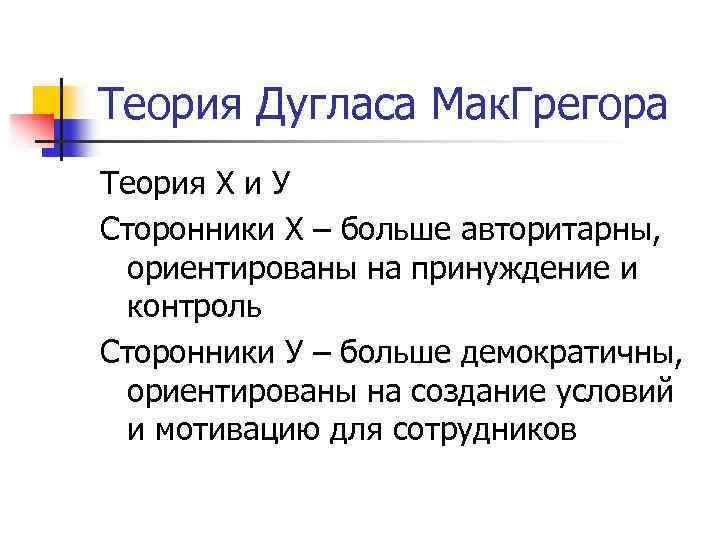 Теория Дугласа МакГрегора

Теория Х и У

Сторонники Х – больше авторитарны, ориентированы на принуждение и контроль

Сторонники У – больше демократичны, ориентированы на создание условий и мотивацию для сотрудников